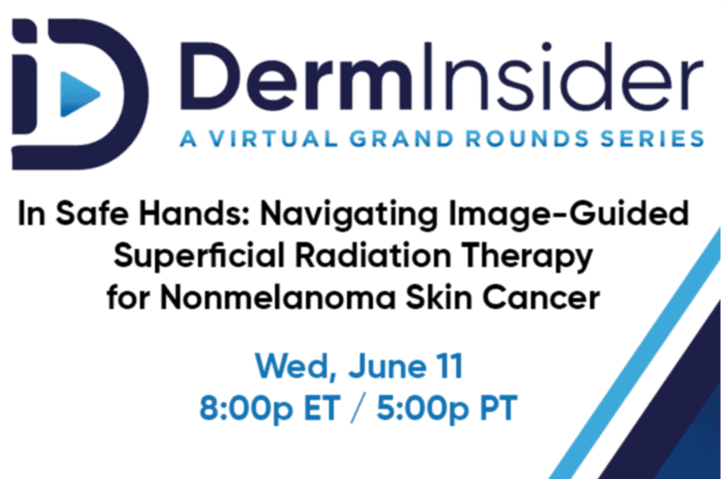 DermInsider
A VIRTUAL GRAND ROUNDS SERIES

In Safe Hands: Navigating Image-Guided Superficial Radiation Therapy for Nonmelanoma Skin Cancer

Wed, June 11
8:00p ET / 5:00p PT